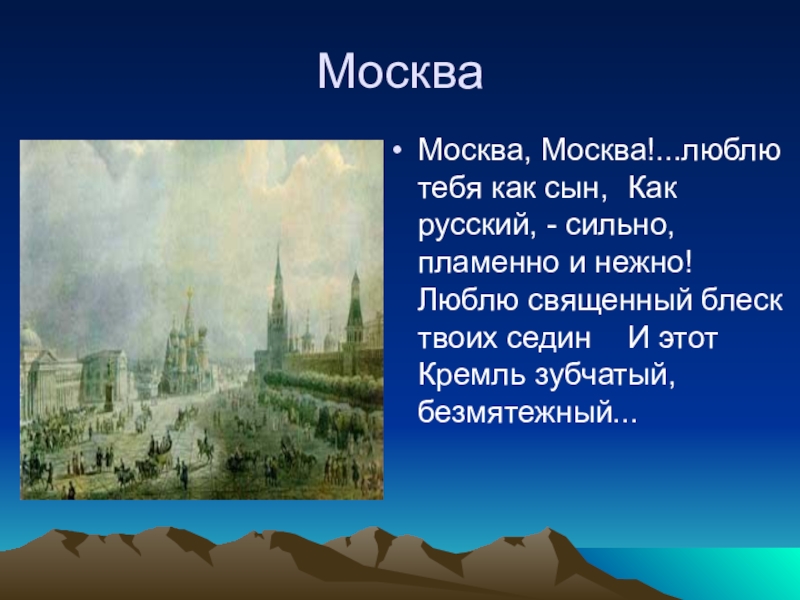 Москва

• Москва, Москва!...люблю тебя как сын, Как русский, - сильно, пламенно и нежно! Люблю священный блеск твоих седин И этот Кремль зубчатый, безмятежный...